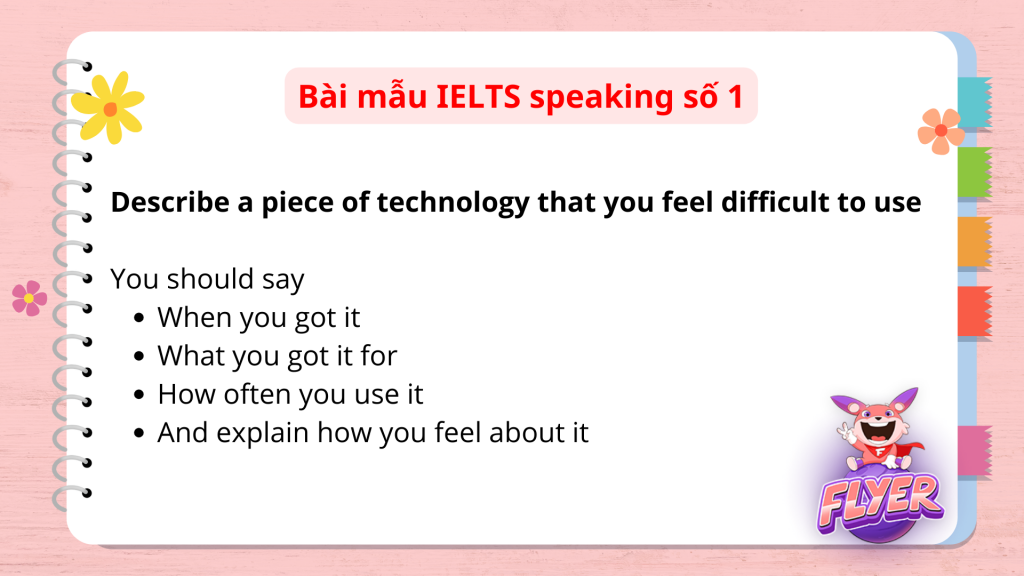 Bài mẫu IELTS speaking số 1

Describe a piece of technology that you feel difficult to use

You should say
- When you got it
- What you got it for
- How often you use it
- And explain how you feel about it

FLYER